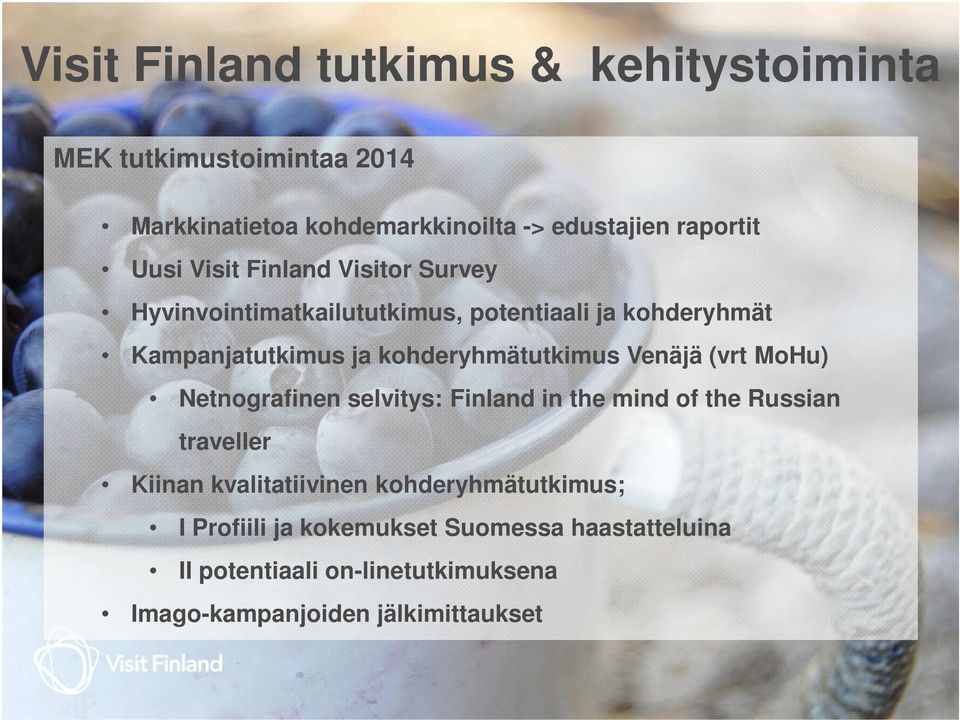 Visit Finland tutkimus & kehitystoiminta

MEK tutkimustoimintaa 2014

• Markkinatietoa kohdemarkkinoilta -> edustajien raportit
• Uusi Visit Finland Visitor Survey
• Hyvinvointimatkailututkimus, potentiaali ja kohderyhmät
• Kampanjatutkimus ja kohderyhmätutkimus Venäjä (vrt MoHu)
 • Netnografinen selvitys: Finland in the mind of the Russian traveller
• Kiinan kvalitatiivinen kohderyhmätutkimus;
 • I Profiili ja kokemukset Suomessa haastatteluina
 • II potentiaali on-linetutkimuksena
• Imago-kampanjoiden jälkimittaukset

Visit Finland